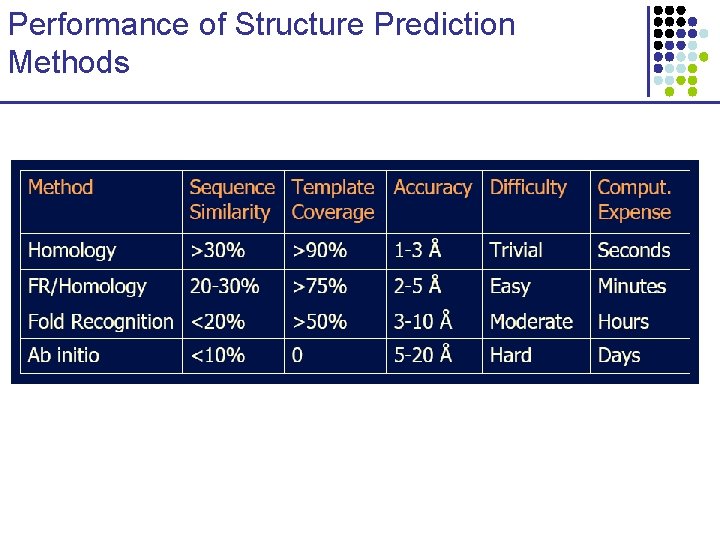 Performance of Structure Prediction Methods

| Method | Sequence Similarity | Template Coverage | Accuracy | Difficulty | Comput. Expense |
|---|---|---|---|---|---|
| Homology | >30% | >90% | 1-3 Å | Trivial | Seconds |
| FR/Homology | 20-30% | >75% | 2-5 Å | Easy | Minutes |
| Fold Recognition | <20% | >50% | 3-10 Å | Moderate | Hours |
| Ab initio | <10% | 0 | 5-20 Å | Hard | Days |